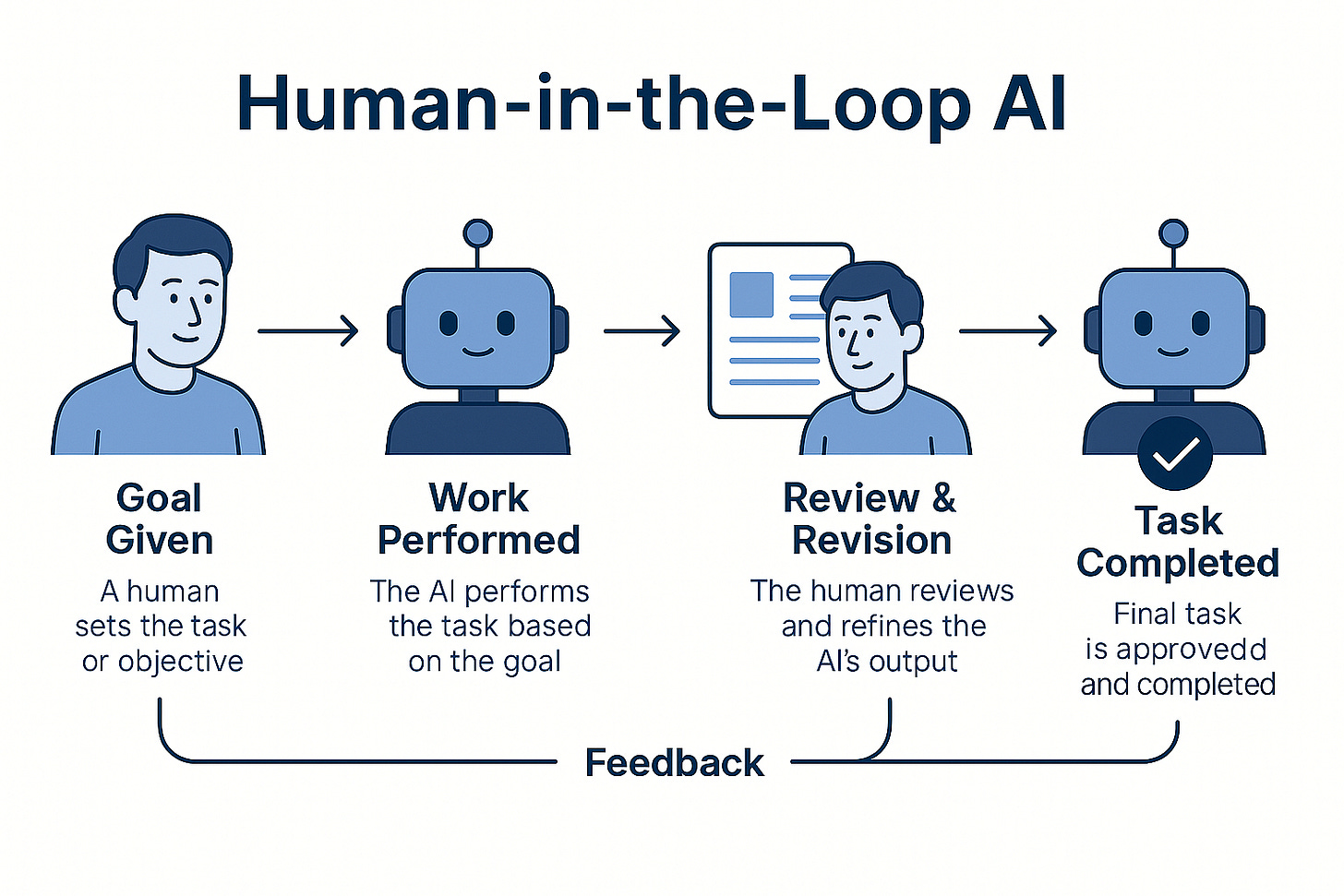 Human-in-the-Loop AI

Goal Given

A human sets the task or objective

Work Performed

The AI performs the task based on the goal

Review & Revision

The human reviews and refines the AI's output

Task Completed

Final task is approvedd and completed

Feedback